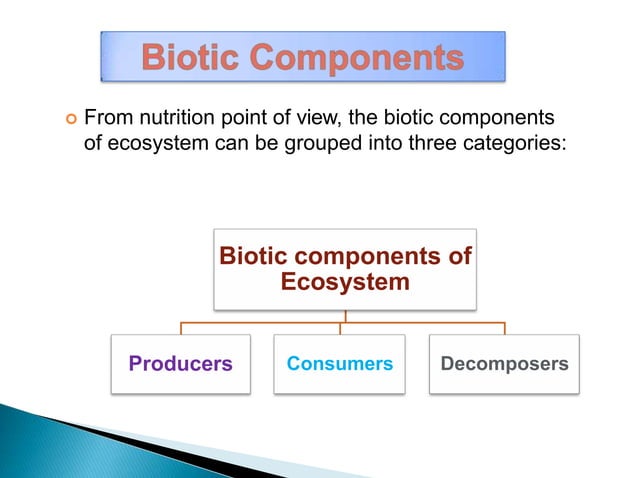 Biotic Components

From nutrition point of view, the biotic components of ecosystem can be grouped into three categories:

Biotic components of Ecosystem

Producers

Consumers

Decomposers